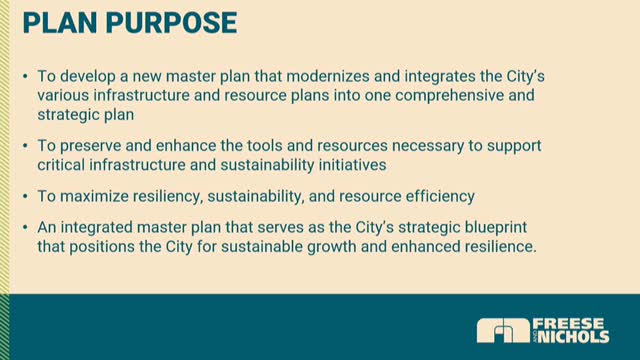 PLAN PURPOSE

• To develop a new master plan that modernizes and integrates the City's various infrastructure and resource plans into one comprehensive and strategic plan

• To preserve and enhance the tools and resources necessary to support critical infrastructure and sustainability initiatives

• To maximize resiliency, sustainability, and resource efficiency

• An integrated master plan that serves as the City's strategic blueprint that positions the City for sustainable growth and enhanced resilience.

FREESE AND NICHOLS